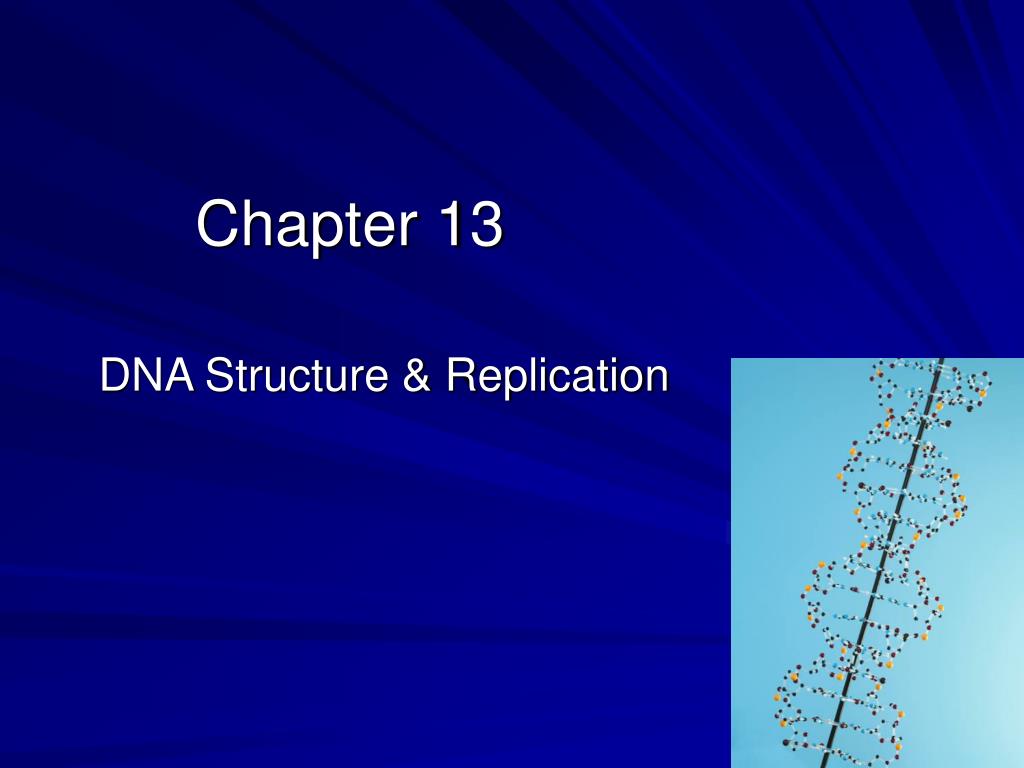 Chapter 13

DNA Structure & Replication